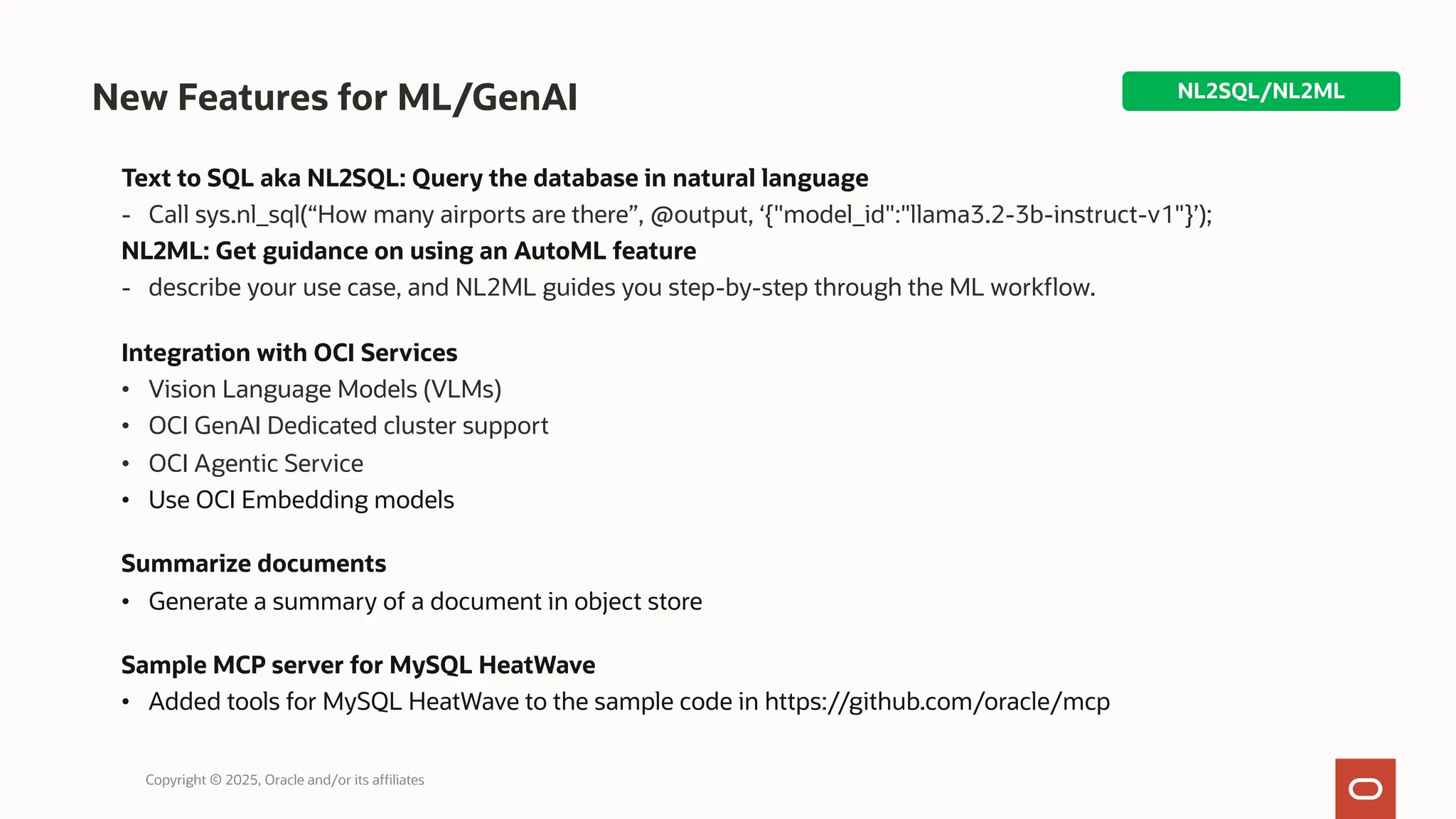 New Features for ML/GenAI

NL2SQL/NL2ML

Text to SQL aka NL2SQL: Query the database in natural language
- Call sys.nl_sql(“How many airports are there”, @output, ‘{"model_id":"llama3.2-3b-instruct-v1"}’);
NL2ML: Get guidance on using an AutoML feature
- describe your use case, and NL2ML guides you step-by-step through the ML workflow.

Integration with OCI Services
• Vision Language Models (VLMs)
• OCI GenAI Dedicated cluster support
• OCI Agentic Service
• Use OCI Embedding models

Summarize documents
• Generate a summary of a document in object store

Sample MCP server for MySQL HeatWave
• Added tools for MySQL HeatWave to the sample code in https://github.com/oracle/mcp

Copyright © 2025, Oracle and/or its affiliates